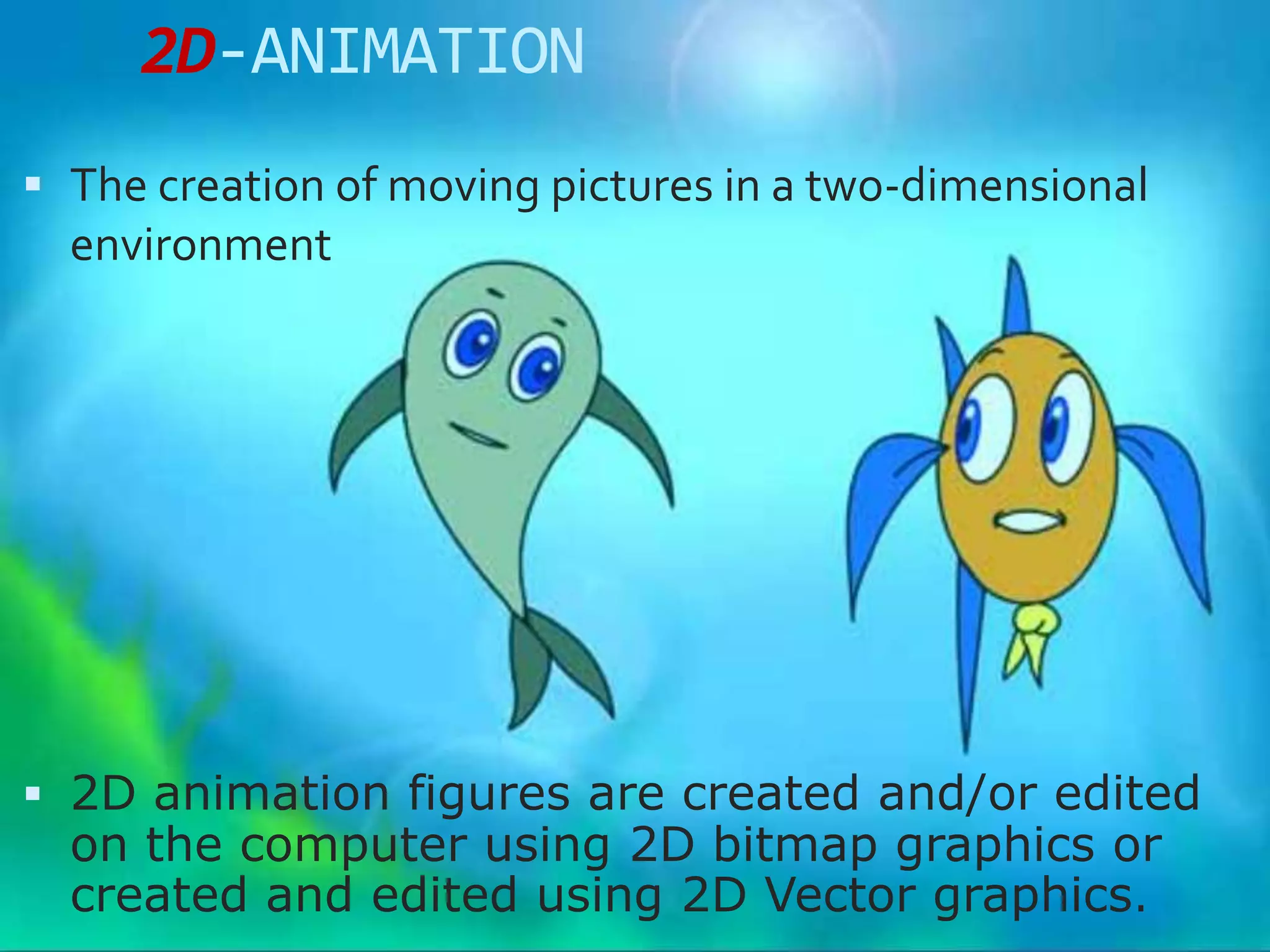 2D-ANIMATION

▪ The creation of moving pictures in a two-dimensional environment

▪ 2D animation figures are created and/or edited on the computer using 2D bitmap graphics or created and edited using 2D Vector graphics.